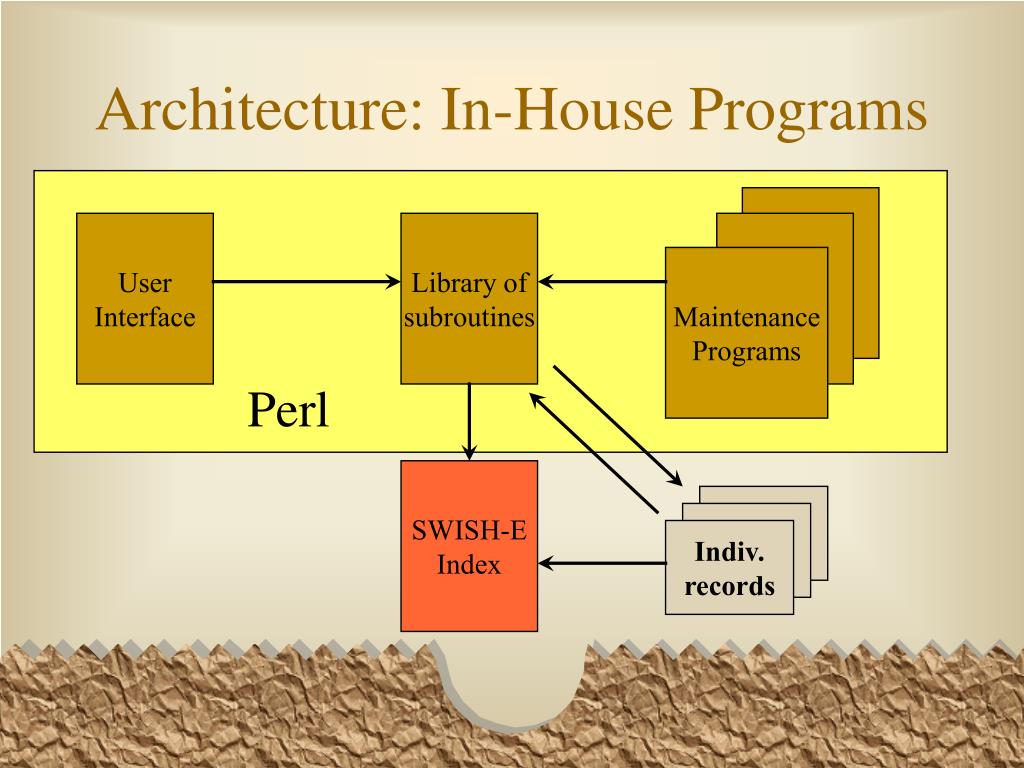 Architecture: In-House Programs

User Interface

Library of subroutines

Maintenance Programs

Perl

SWISH-E Index

Indiv. records